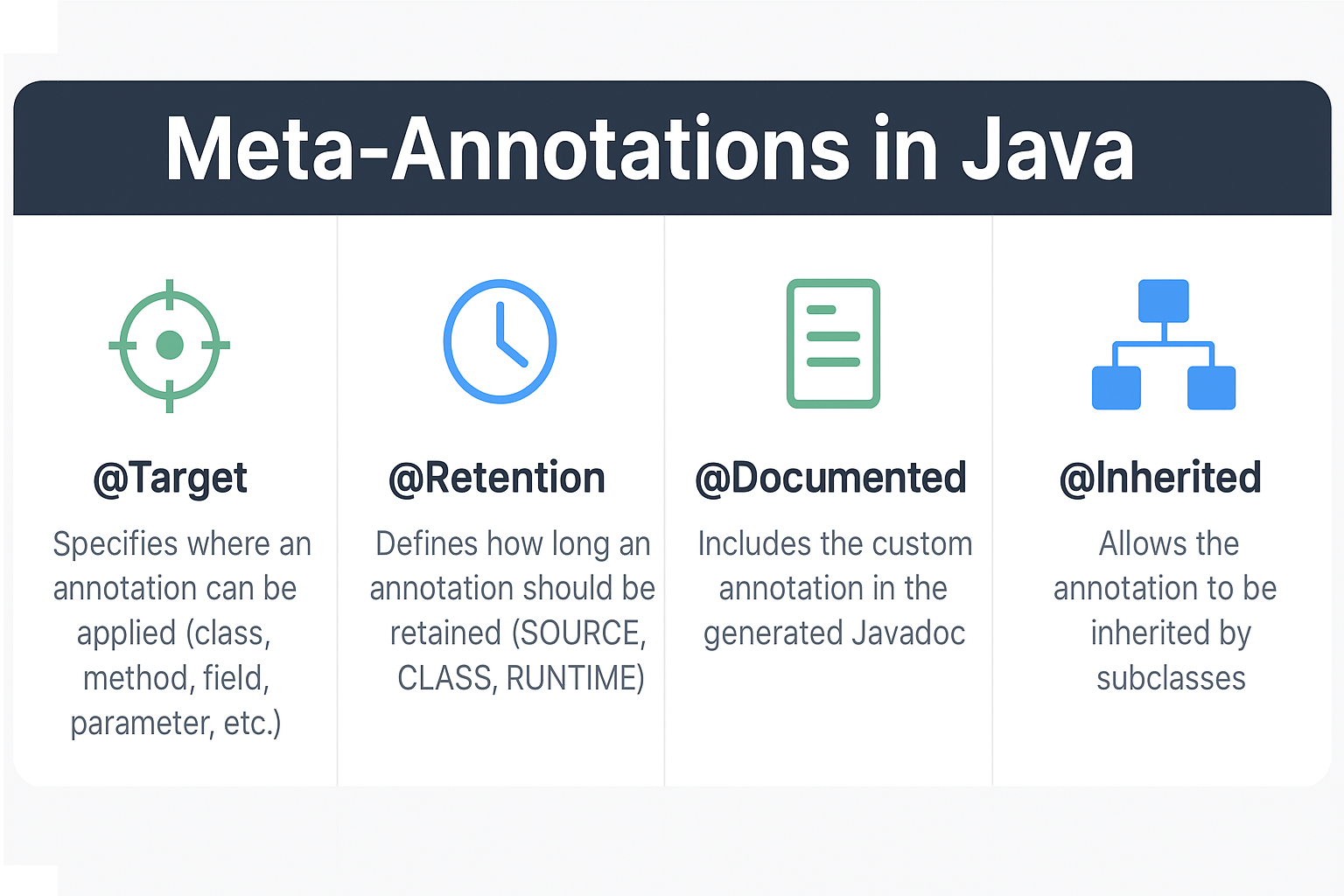 Meta-Annotations in Java

@Target

Specifies where an annotation can be applied (class, method, field, parameter, etc.)

@Retention

Defines how long an annotation should be retained (SOURCE, CLASS, RUNTIME)

@Documented

Includes the custom annotation in the generated Javadoc

@Inherited

Allows the annotation to be inherited by subclasses